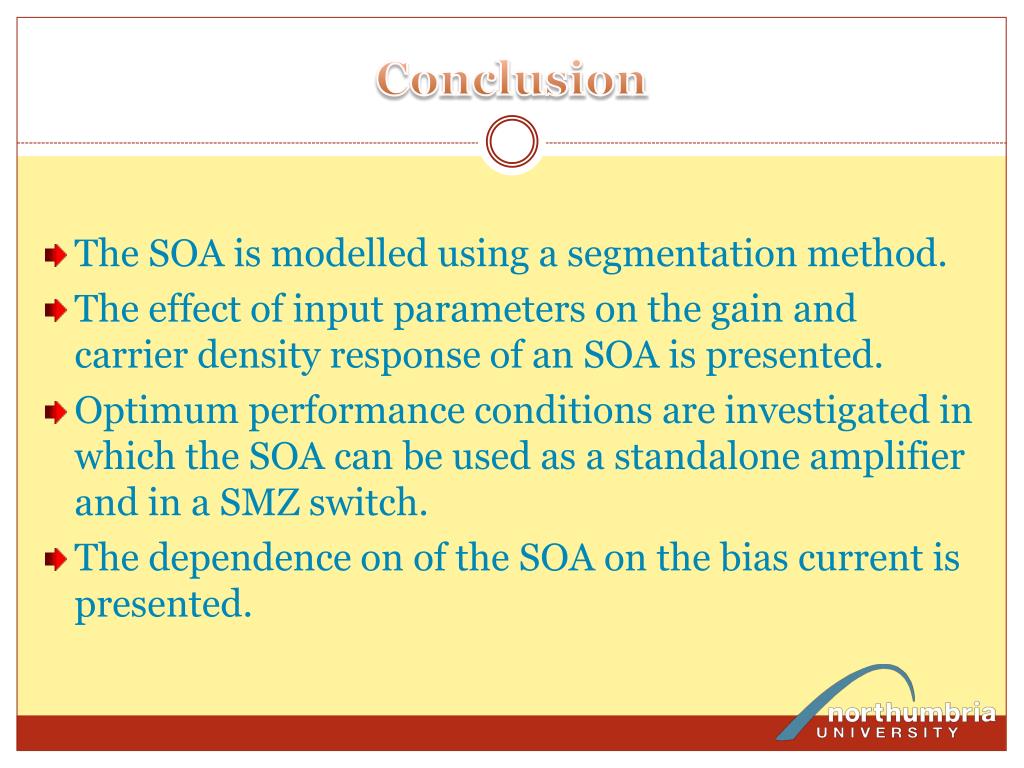 Conclusion

The SOA is modelled using a segmentation method.

The effect of input parameters on the gain and carrier density response of an SOA is presented.

Optimum performance conditions are investigated in which the SOA can be used as a standalone amplifier and in a SMZ switch.

The dependence on of the SOA on the bias current is presented.

northumbria
UNIVERSITY